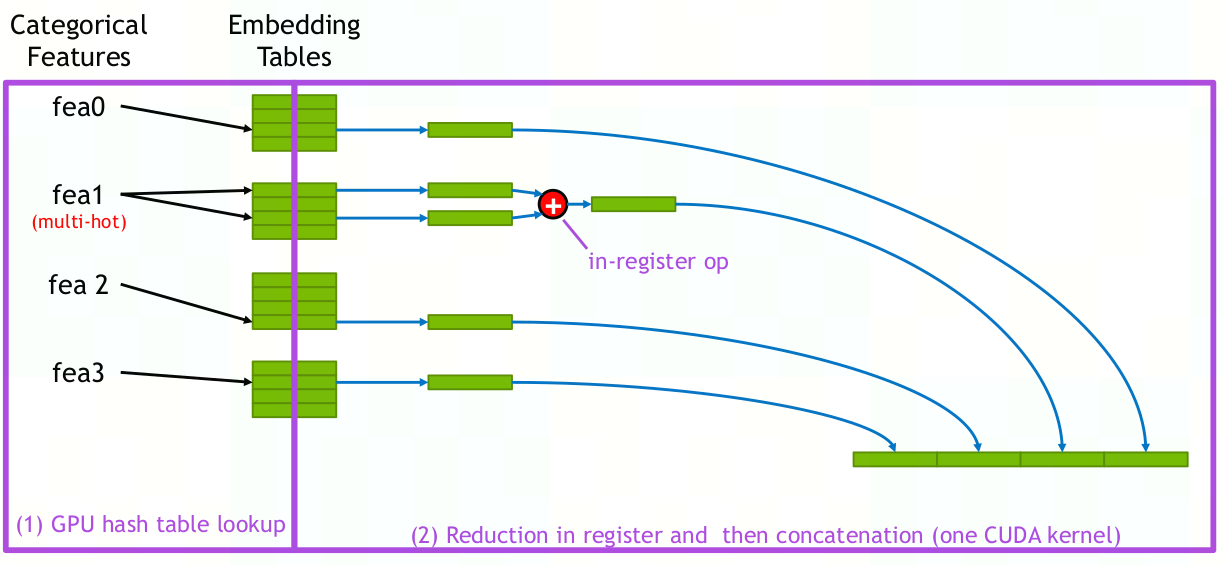 Categorical Features

Embedding Tables

fea0

fea1
(multi-hot)

fea 2

fea3

+

in-register op

(1) GPU hash table lookup

(2) Reduction in register and then concatenation (one CUDA kernel)